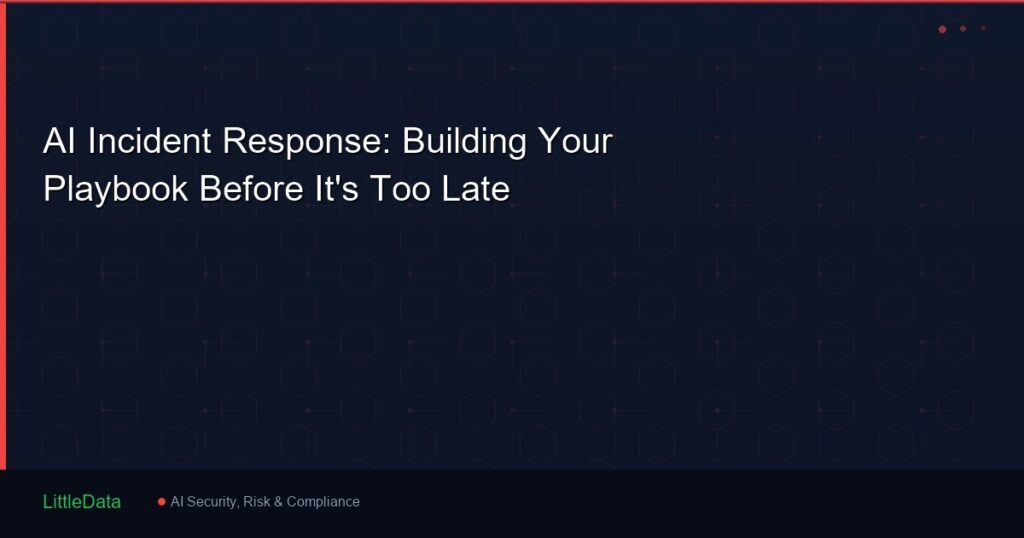 AI Incident Response: Building Your Playbook Before It's Too Late

LittleData

AI Security, Risk & Compliance